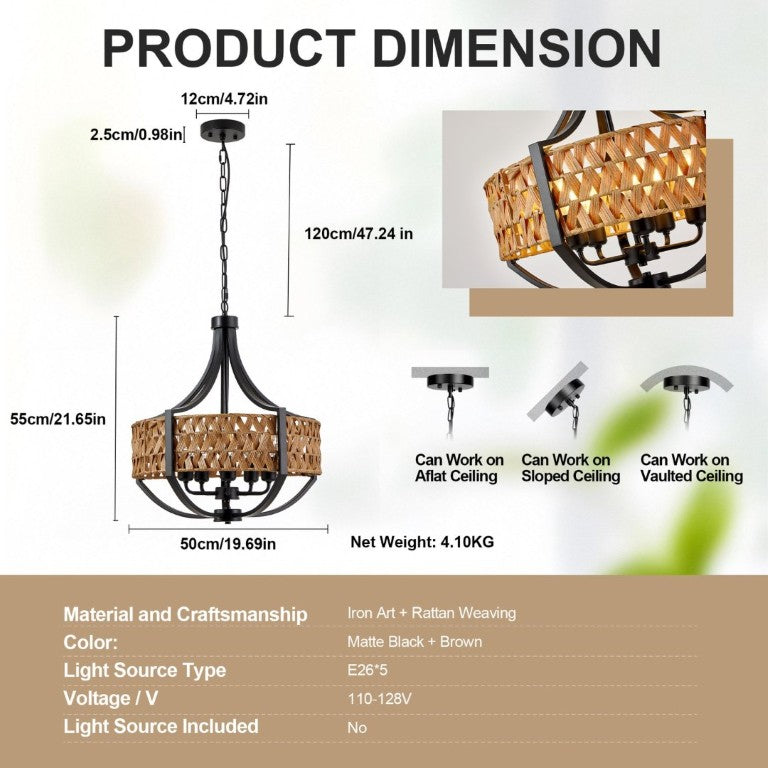 PRODUCT DIMENSION

12cm/4.72in

2.5cm/0.98in

120cm/47.24 in

55cm/21.65in

50cm/19.69in

Net Weight: 4.10KG

Can Work on Aflat Ceiling

Can Work on Sloped Ceiling

Can Work on Vaulted Ceiling

| | |
|---|---|
| Material and Craftsmanship | Iron Art + Rattan Weaving |
| Color: | Matte Black + Brown |
| Light Source Type | E26*5 |
| Voltage / V | 110-128V |
| Light Source Included | No |